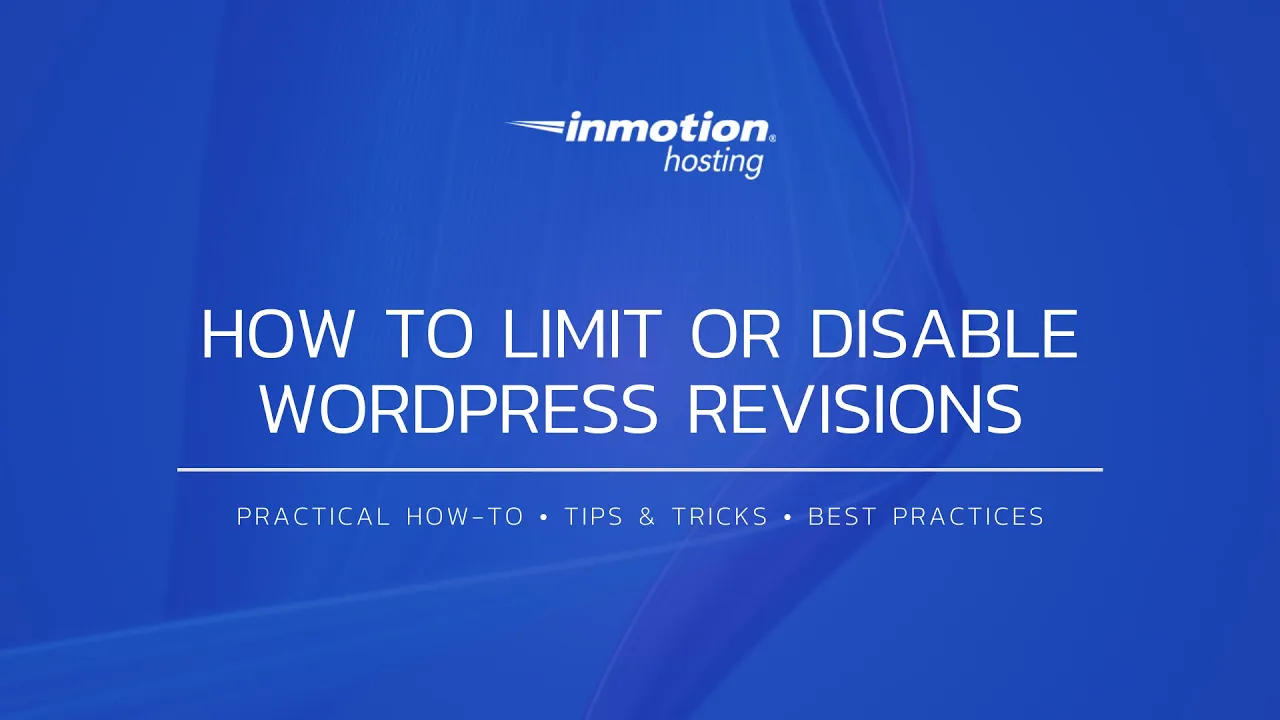 inmotion®
hosting

HOW TO LIMIT OR DISABLE WORDPRESS REVISIONS

PRACTICAL HOW-TO • TIPS & TRICKS • BEST PRACTICES